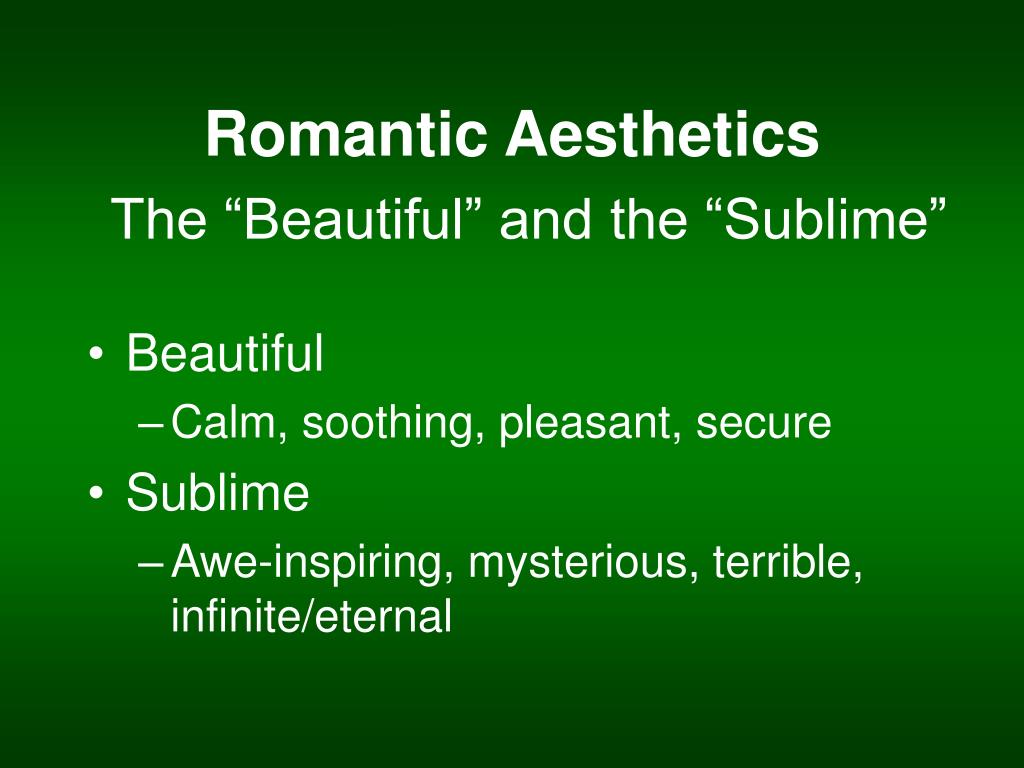 Romantic Aesthetics
The “Beautiful” and the “Sublime”

• Beautiful
– Calm, soothing, pleasant, secure
• Sublime
– Awe-inspiring, mysterious, terrible, infinite/eternal